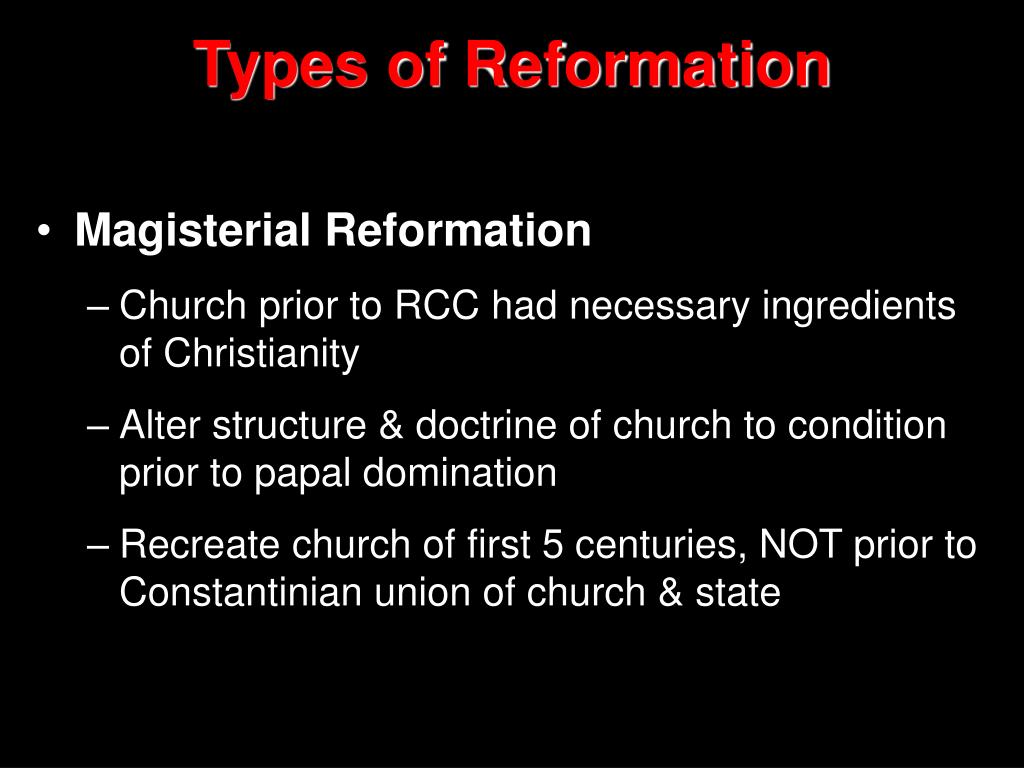 Types of Reformation

• Magisterial Reformation

– Church prior to RCC had necessary ingredients of Christianity

– Alter structure & doctrine of church to condition prior to papal domination

– Recreate church of first 5 centuries, NOT prior to Constantinian union of church & state